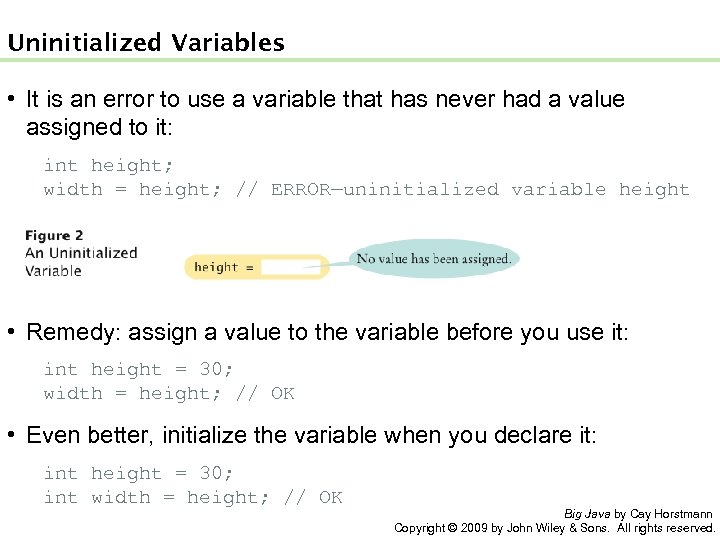 Uninitialized Variables

• It is an error to use a variable that has never had a value assigned to it:

int height;
width = height; // ERROR—uninitialized variable height

Figure 2
An Uninitialized Variable

height =

No value has been assigned.

• Remedy: assign a value to the variable before you use it:

int height = 30;
width = height; // OK

• Even better, initialize the variable when you declare it:

int height = 30;
int width = height; // OK

Big Java by Cay Horstmann
Copyright © 2009 by John Wiley & Sons. All rights reserved.